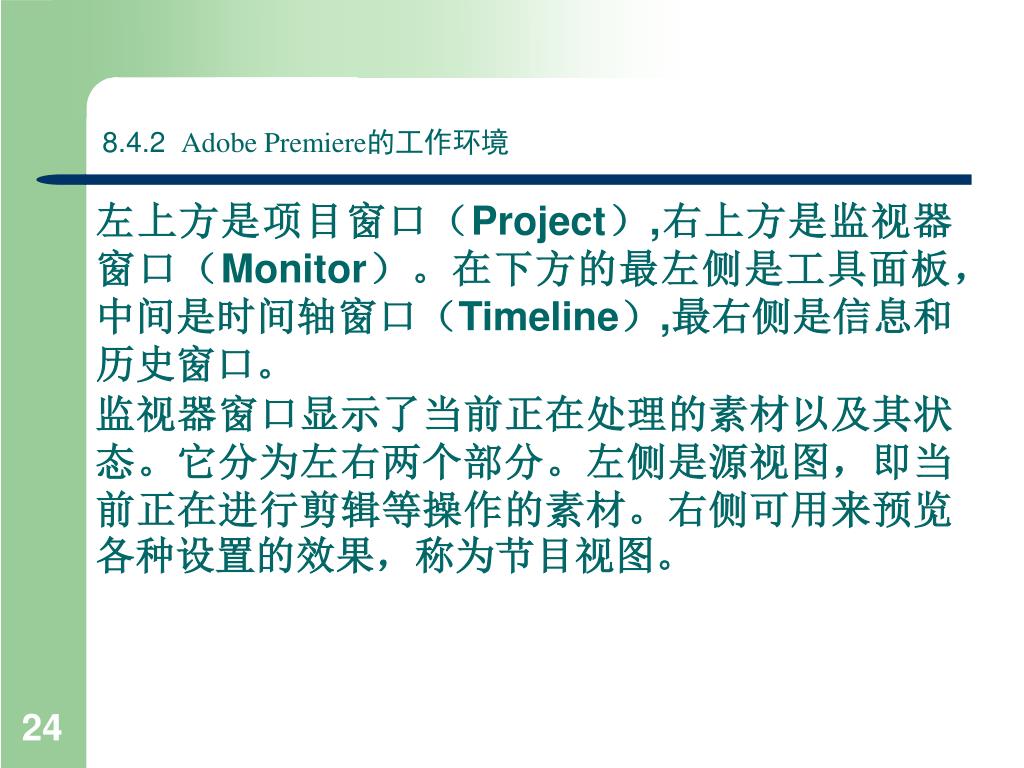 8.4.2 Adobe Premiere的工作环境

左上方是项目窗口（Project）,右上方是监视器窗口（Monitor）。在下方的最左侧是工具面板，中间是时间轴窗口（Timeline）,最右侧是信息和历史窗口。

监视器窗口显示了当前正在处理的素材以及其状态。它分为左右两个部分。左侧是源视图，即当前正在进行剪辑等操作的素材。右侧可用来预览各种设置的效果，称为节目视图。

24